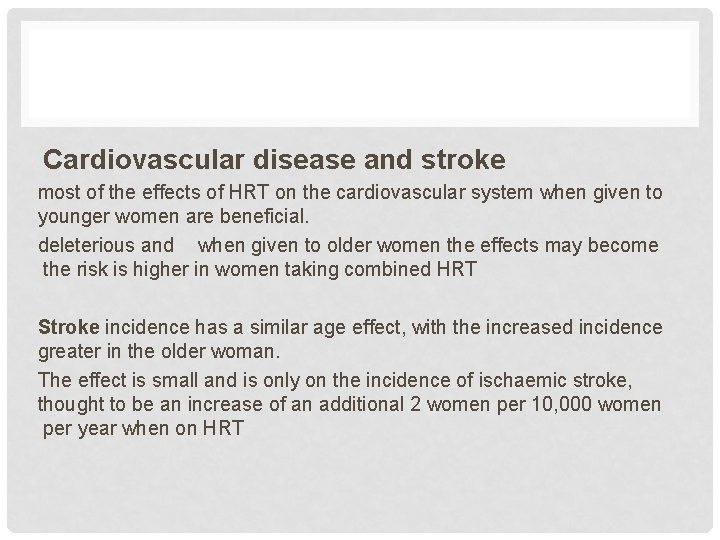 Cardiovascular disease and stroke

most of the effects of HRT on the cardiovascular system when given to younger women are beneficial.

deleterious and when given to older women the effects may become the risk is higher in women taking combined HRT

Stroke incidence has a similar age effect, with the increased incidence greater in the older woman.

The effect is small and is only on the incidence of ischaemic stroke, thought to be an increase of an additional 2 women per 10,000 women per year when on HRT